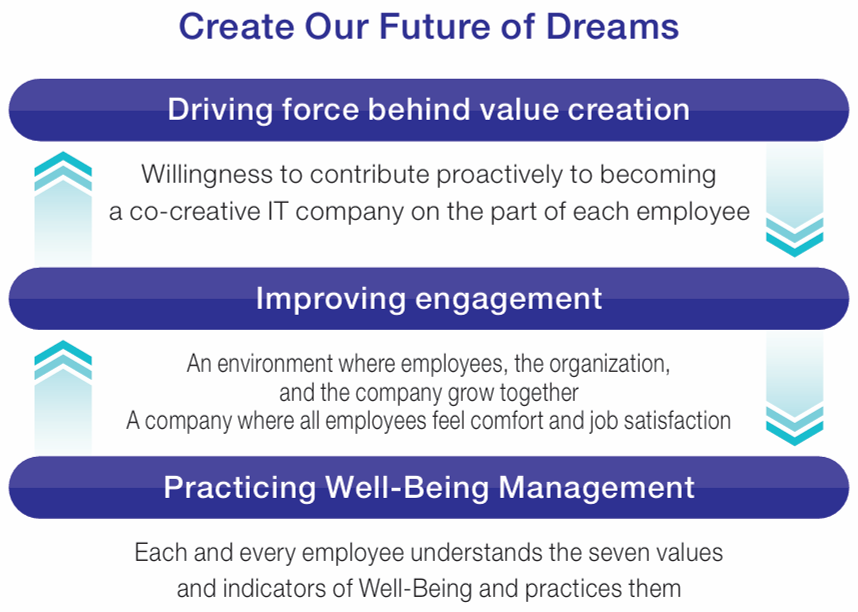 Create Our Future of Dreams

Driving force behind value creation

Willingness to contribute proactively to becoming a co-creative IT company on the part of each employee

Improving engagement

An environment where employees, the organization, and the company grow together
A company where all employees feel comfort and job satisfaction

Practicing Well-Being Management

Each and every employee understands the seven values and indicators of Well-Being and practices them